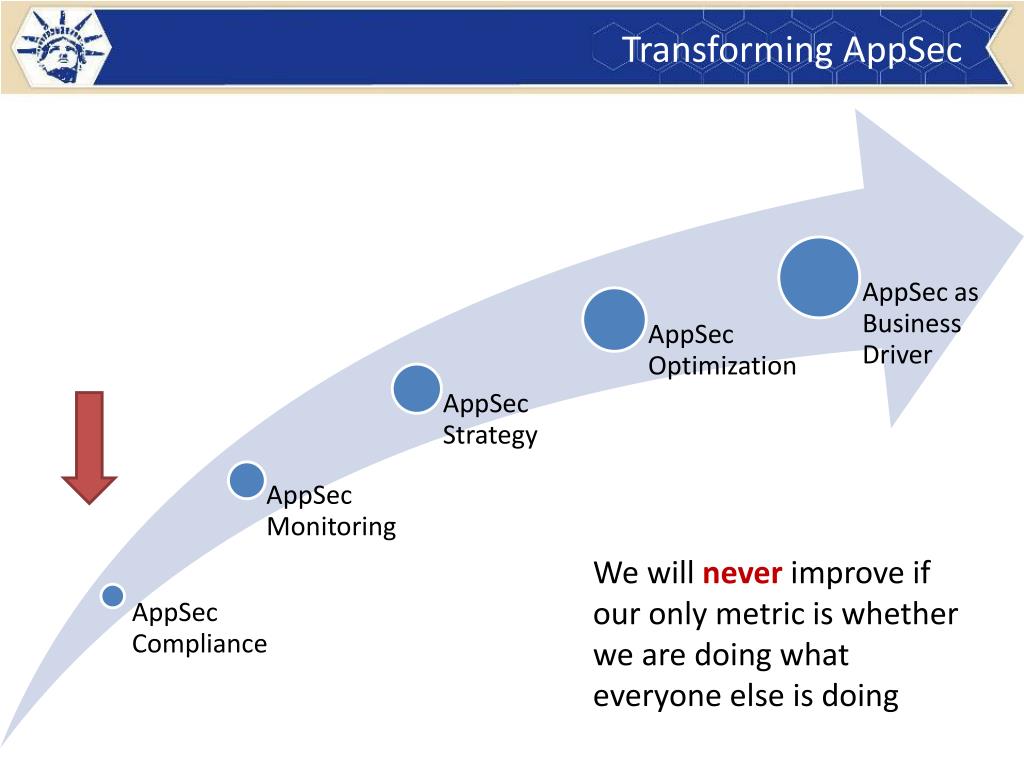 Transforming AppSec

AppSec Compliance

AppSec Monitoring

AppSec Strategy

AppSec Optimization

AppSec as Business Driver

We will never improve if our only metric is whether we are doing what everyone else is doing